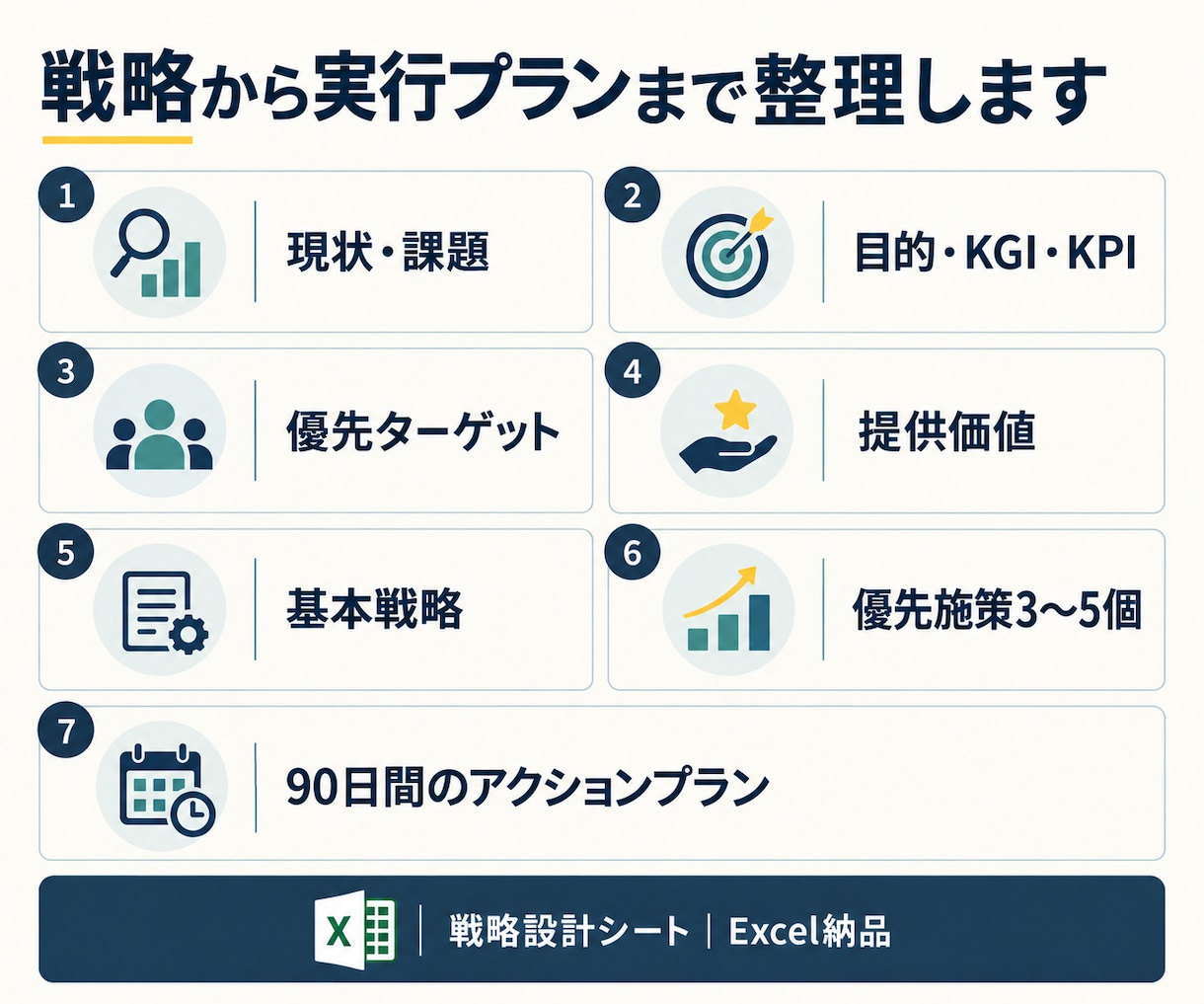 戦略から実行プランまで整理します

1 現状・課題

2 目的・KGI・KPI

3 優先ターゲット

4 提供価値

5 基本戦略

6 優先施策3〜5個

7 90日間のアクションプラン

X 戦略設計シート | Excel納品